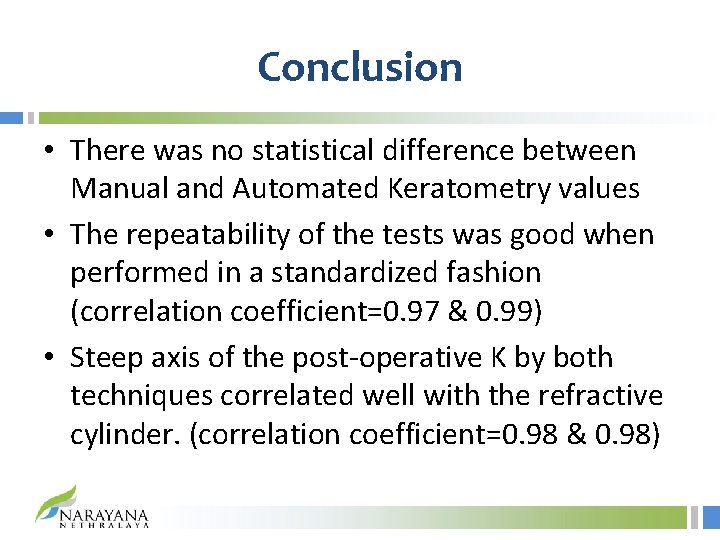 Conclusion

• There was no statistical difference between Manual and Automated Keratometry values

• The repeatability of the tests was good when performed in a standardized fashion (correlation coefficient=0.97 & 0.99)

• Steep axis of the post-operative K by both techniques correlated well with the refractive cylinder. (correlation coefficient=0.98 & 0.98)

NARAYANA
NETHRALAYA